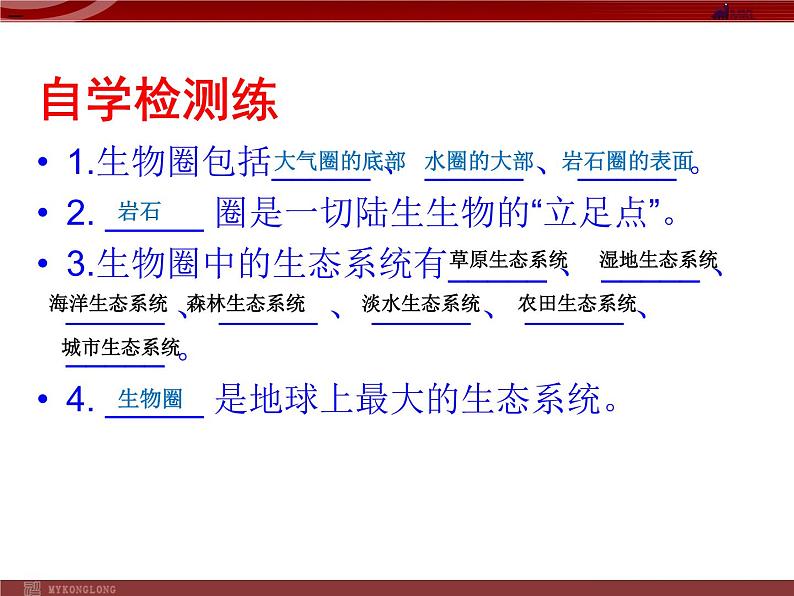 自学检测练

• 1.生物圈包括大气圈的底部、水圈的大部、岩石圈的表面。

• 2. 岩石 圈是一切陆生生物的“立足点”。

• 3.生物圈中的生态系统有草原生态系统、湿地生态系统、海洋生态系统、森林生态系统、淡水生态系统、农田生态系统、城市生态系统。

• 4. 生物圈 是地球上最大的生态系统。

MYKONGLONG